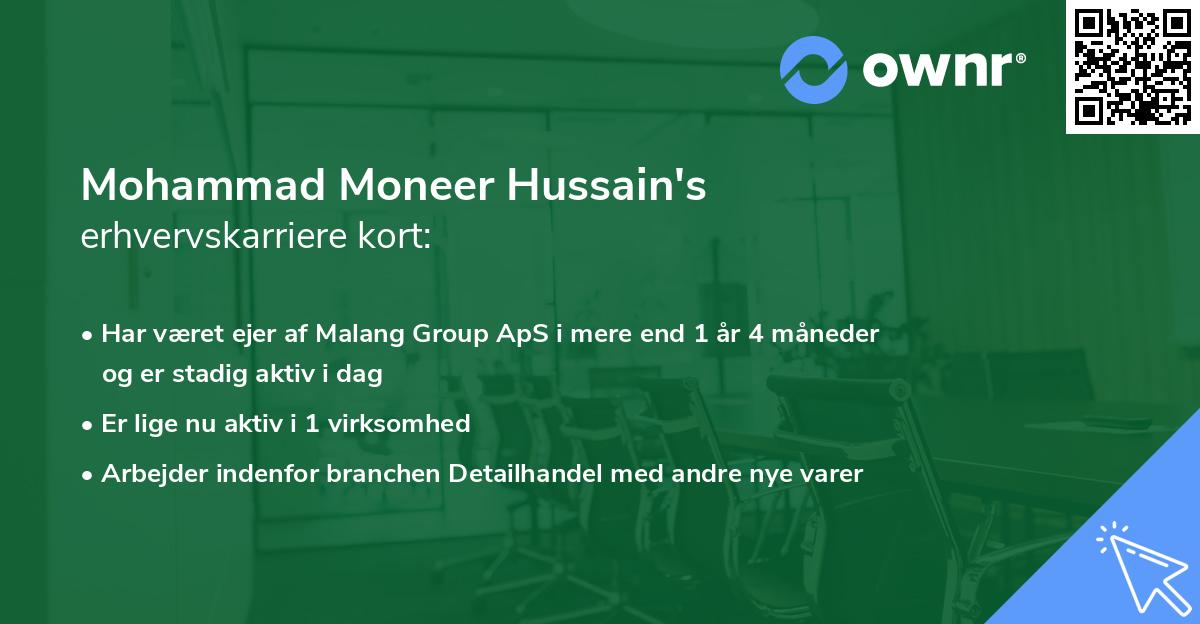 ownr®

Mohammad Moneer Hussain's
erhvervskarriere kort:

• Har været ejer af Malang Group ApS i mere end 1 år 4 måneder og er stadig aktiv i dag
• Er lige nu aktiv i 1 virksomhed
• Arbejder indenfor branchen Detailhandel med andre nye varer